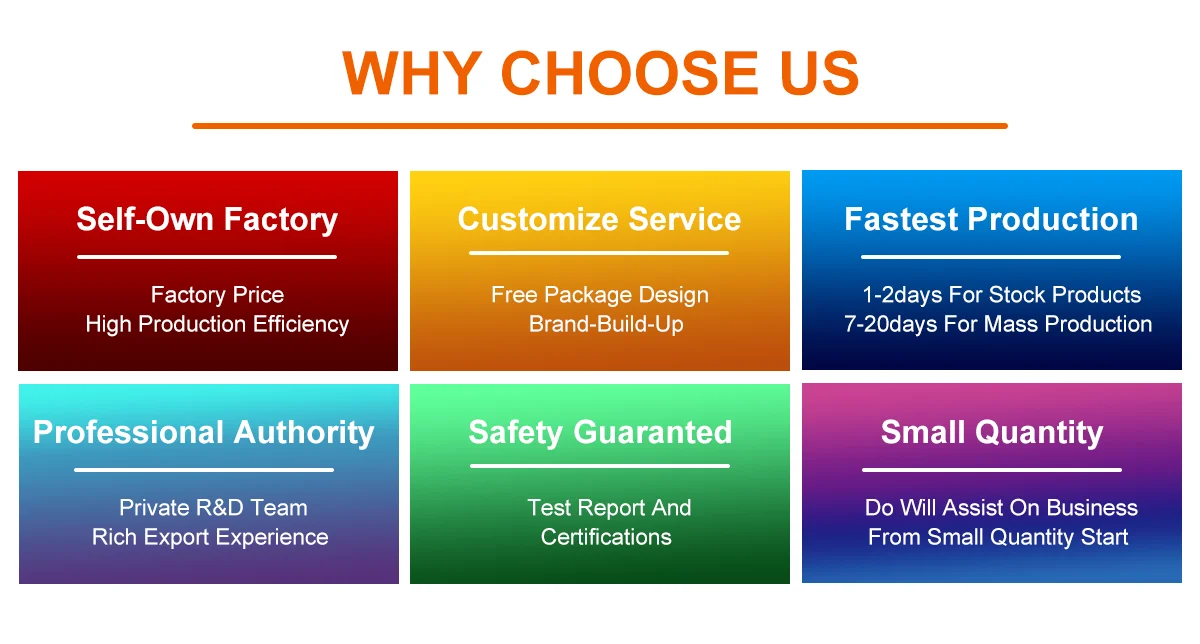 WHY CHOOSE US

Self-Own Factory

Factory Price
High Production Efficiency

Customize Service

Free Package Design
Brand-Build-Up

Fastest Production

1-2days For Stock Products
7-20days For Mass Production

Professional Authority

Private R&D Team
Rich Export Experience

Safety Guaranted

Test Report And
Certifications

Small Quantity

Do Will Assist On Business
From Small Quantity Start